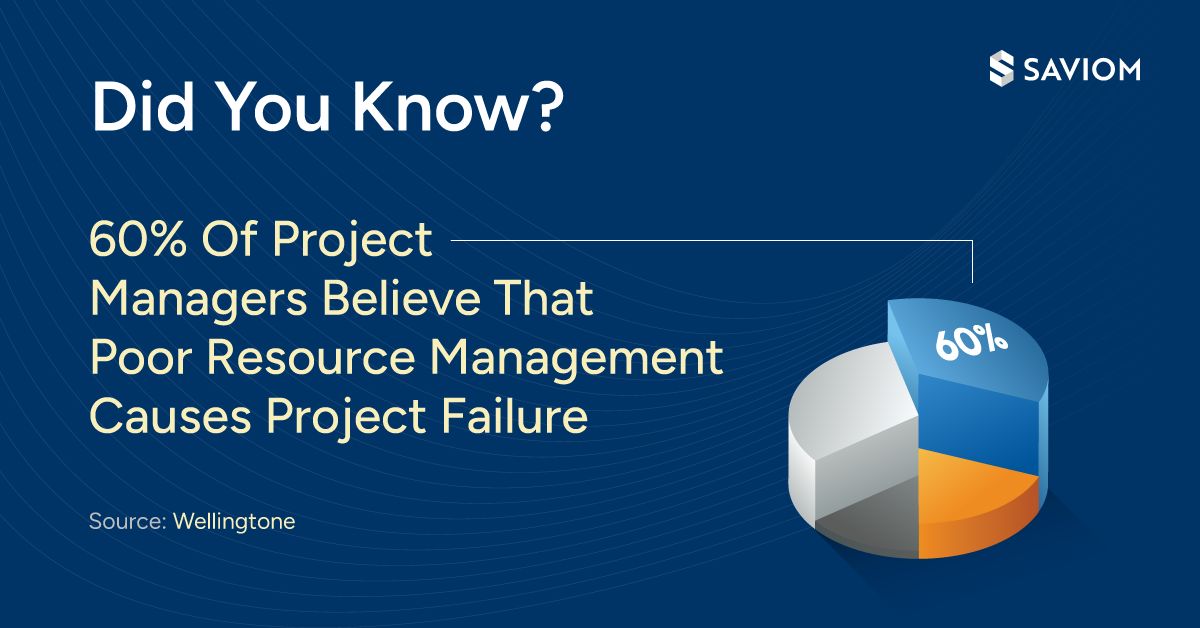 SAVIOM

Did You Know?

60% Of Project Managers Believe That Poor Resource Management Causes Project Failure

60%

Source: Wellingtone